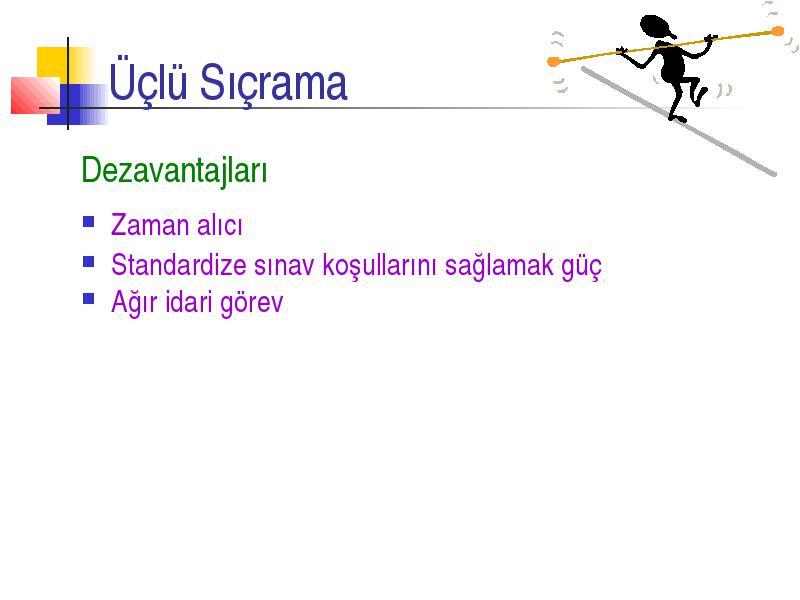 Üçlü Sıçrama

Dezavantajları

- Zaman alıcı
- Standardize sınav koşullarını sağlamak güç
- Ağır idari görev